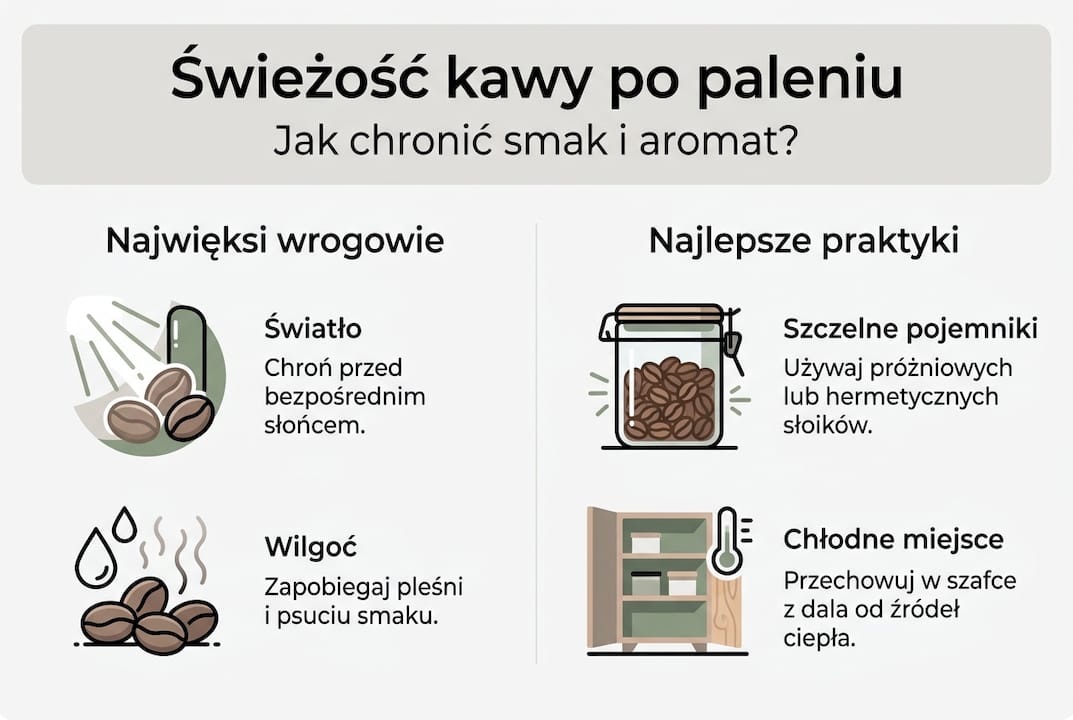 Świeżość kawy po paleniu
Jak chronić smak i aromat?

Najwięksi wrogowie

Światło
Chroń przed bezpośrednim słońcem.

Wilgoć
Zapobiegaj pleśni i psuciu smaku.

Najlepsze praktyki

Szczelne pojemniki
Używaj próżniowych lub hermetycznych słoików.

Chłodne miejsce
Przechowuj w szafce z dala od źródeł ciepła.